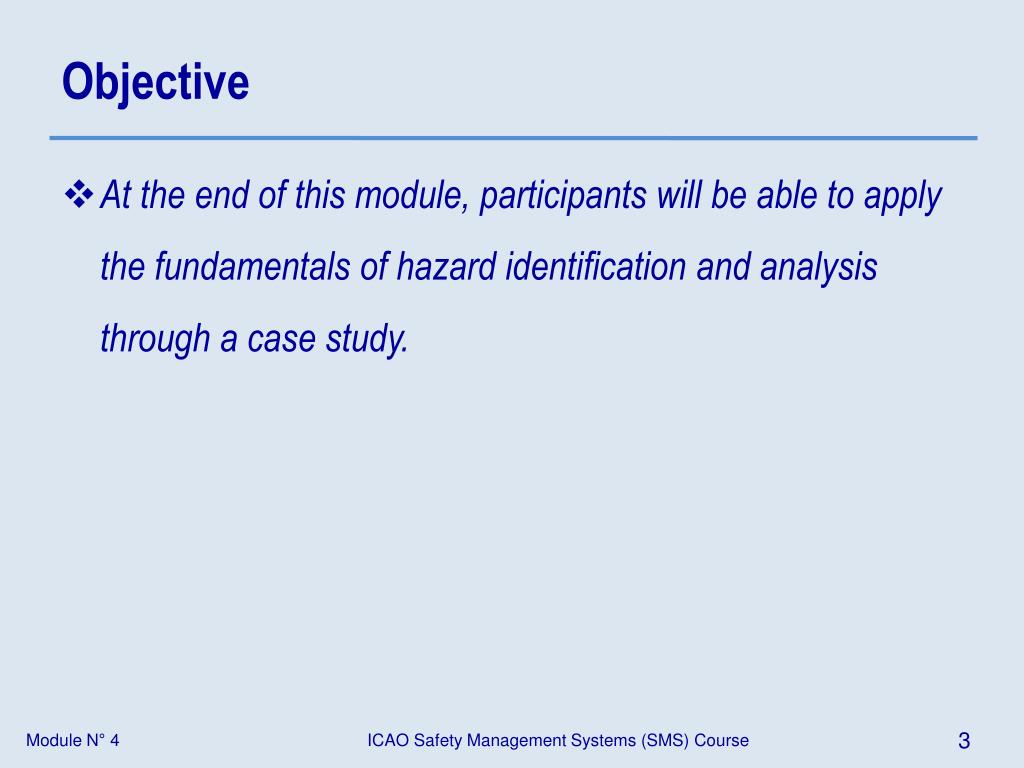 Objective

❖ At the end of this module, participants will be able to apply the fundamentals of hazard identification and analysis through a case study.

Module N° 4

ICAO Safety Management Systems (SMS) Course

3